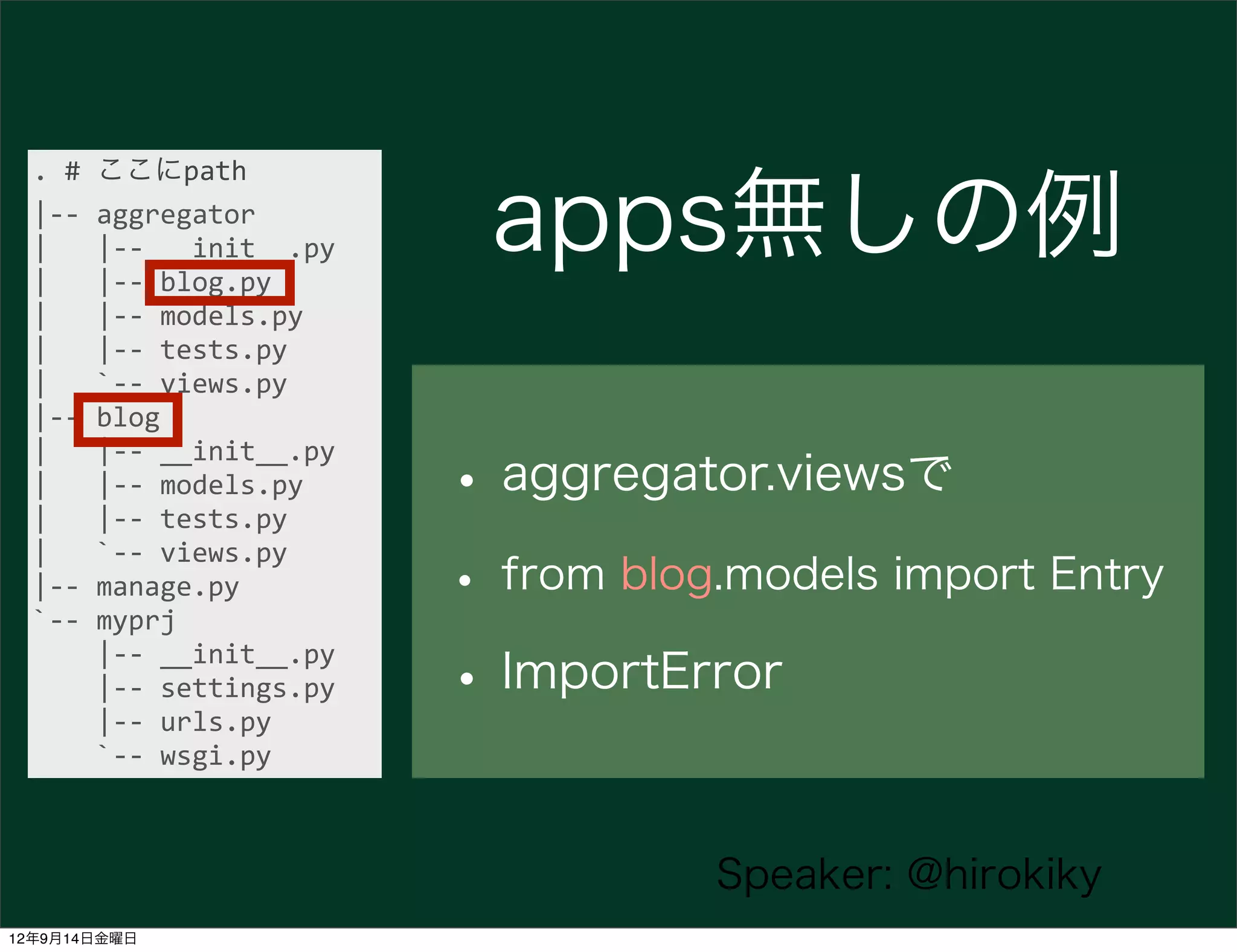 . # ここにpath
|-- aggregator
|     |-- __init__.py
|     |-- blog.py
|     |-- models.py
|     |-- tests.py
|     `-- views.py
|-- blog
|     |-- __init__.py
|     |-- models.py
|     |-- tests.py
|     `-- views.py
|-- manage.py
`-- myprj
      |-- __init__.py
      |-- settings.py
      |-- urls.py
      `-- wsgi.py

apps無しの例

• aggregator.viewsで
• from blog.models import Entry
• ImportError

Speaker: @hirokiky

12年9月14日金曜日